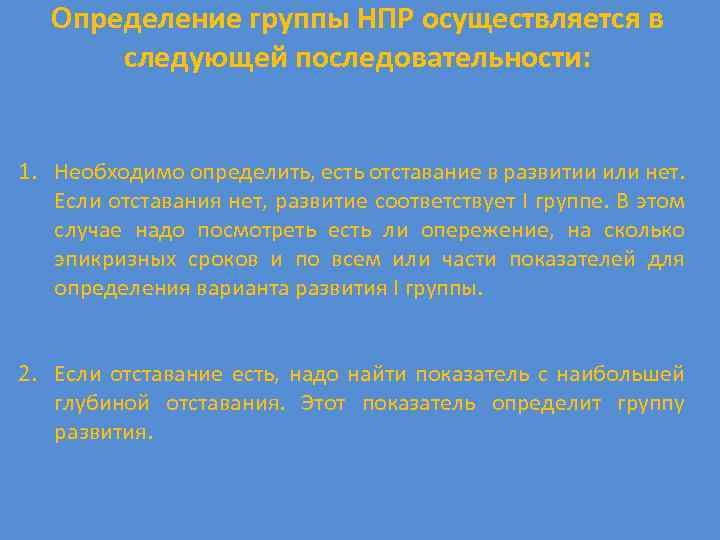 Определение группы НПР осуществляется в следующей последовательности:

1. Необходимо определить, есть отставание в развитии или нет. Если отставания нет, развитие соответствует I группе. В этом случае надо посмотреть есть ли опережение, на сколько эпикризных сроков и по всем или части показателей для определения варианта развития I группы.

2. Если отставание есть, надо найти показатель с наибольшей глубиной отставания. Этот показатель определит группу развития.